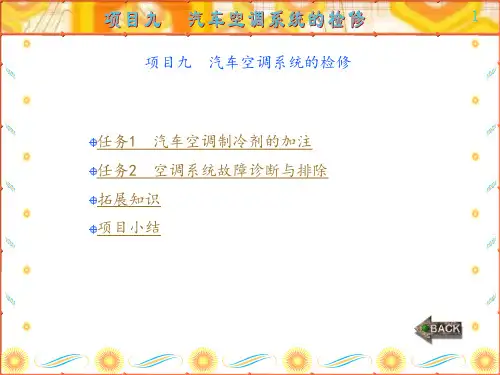 项目九 汽车空调系统的检修

1

项目九 汽车空调系统的检修

任务1 汽车空调制冷剂的加注

任务2 空调系统故障诊断与排除

拓展知识

项目小结

BACK